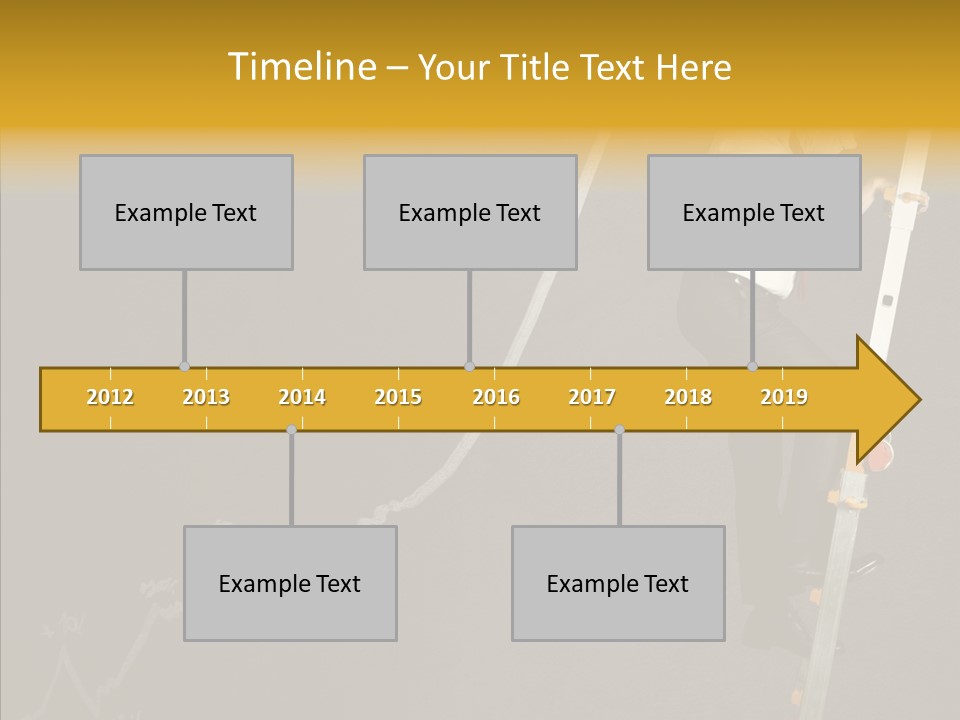 Timeline – Your Title Text Here

Example Text

Example Text

Example Text

2012 2013 2014 2015 2016 2017 2018 2019

Example Text

Example Text